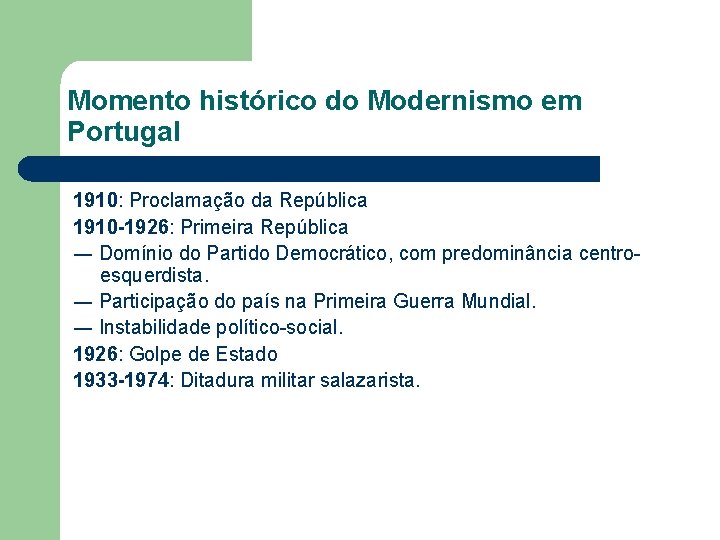 Momento histórico do Modernismo em Portugal

1910: Proclamação da República
1910-1926: Primeira República
— Domínio do Partido Democrático, com predominância centro-esquerdista.
— Participação do país na Primeira Guerra Mundial.
— Instabilidade político-social.
1926: Golpe de Estado
1933-1974: Ditadura militar salazarista.